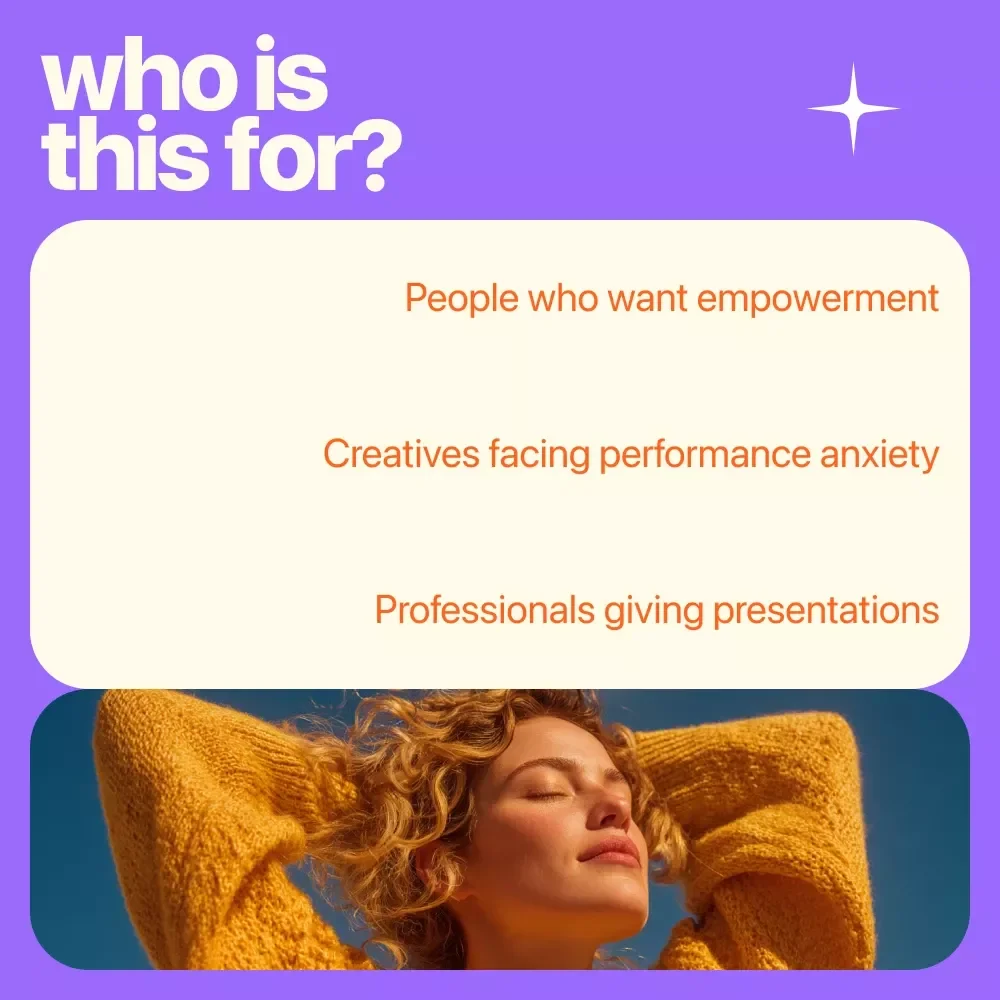 who is this for?

People who want empowerment

Creatives facing performance anxiety

Professionals giving presentations